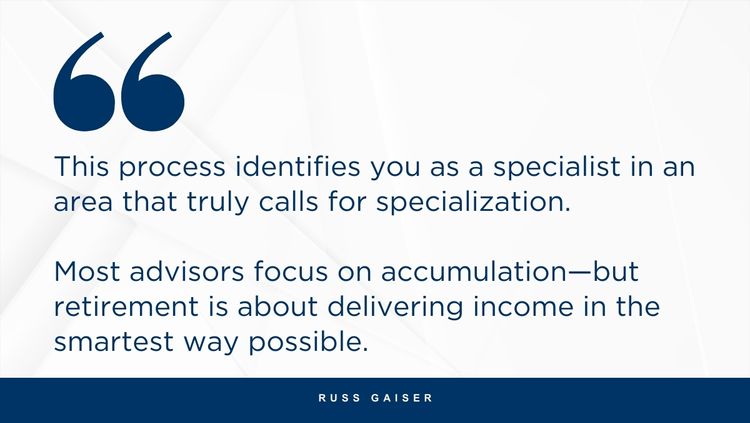 “

This process identifies you as a specialist in an area that truly calls for specialization.

Most advisors focus on accumulation—but retirement is about delivering income in the smartest way possible.

RUSS GAISER